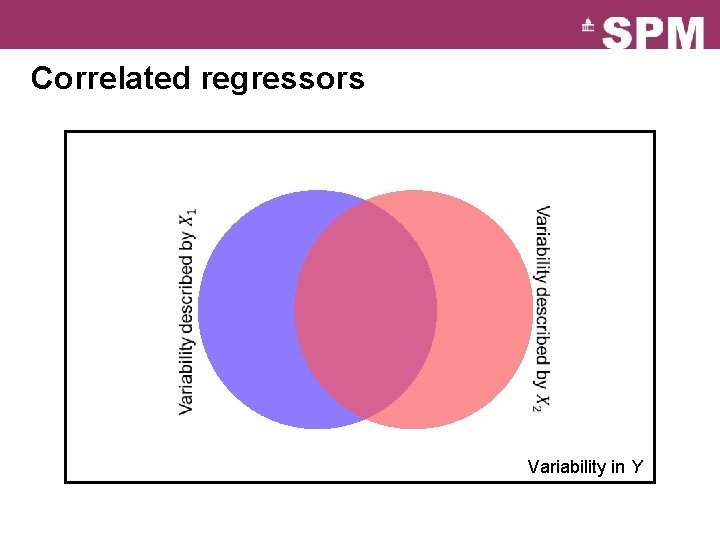 SPM

Correlated regressors

Variability described by $X_1$

Variability described by $X_2$

Variability in $Y$